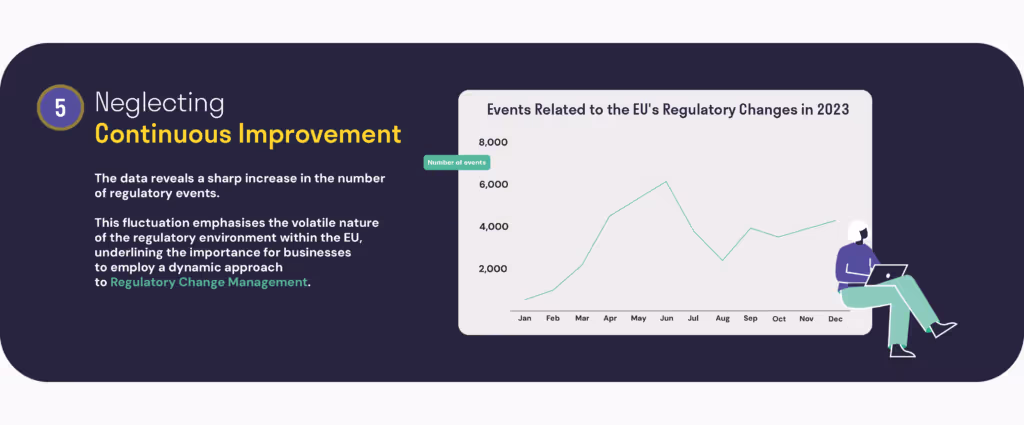 5 Neglecting
Continuous Improvement

The data reveals a sharp increase in the number of regulatory events.

This fluctuation emphasises the volatile nature of the regulatory environment within the EU, underlining the importance for businesses to employ a dynamic approach to Regulatory Change Management.

Events Related to the EU's Regulatory Changes in 2023

Number of events

8,000
6,000
4,000
2,000

Jan Feb Mar Apr May Jun Jul Aug Sep Oct Nov Dec